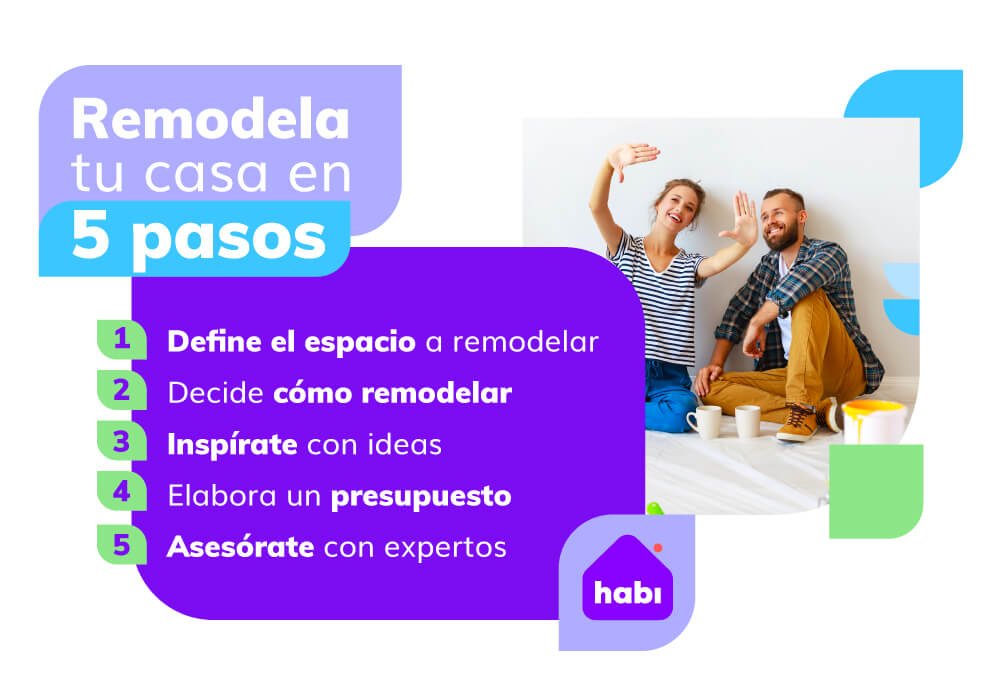 Remodela tu casa en 5 pasos

1 Define el espacio a remodelar
2 Decide cómo remodelar
3 Inspírate con ideas
4 Elabora un presupuesto
5 Asesórate con expertos

habi